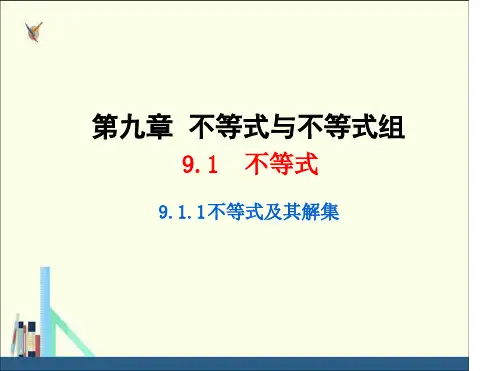 第九章 不等式与不等式组

9.1 不等式

9.1.1不等式及其解集